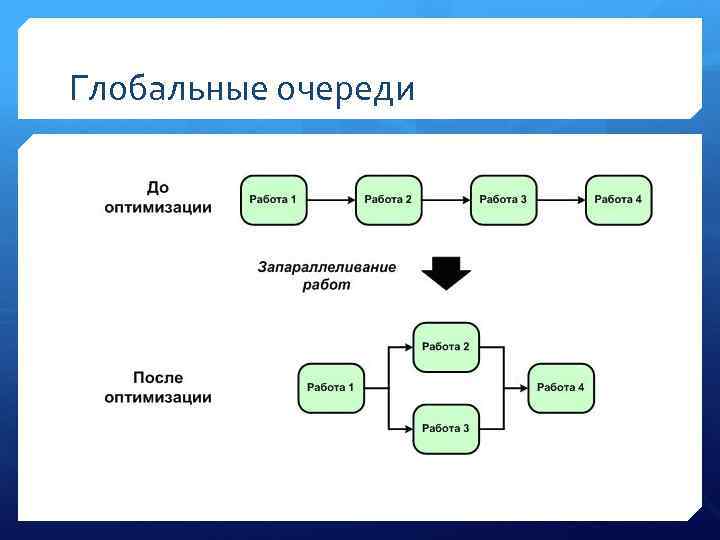 Глобальные очереди

До оптимизации

Работа 1

Работа 2

Работа 3

Работа 4

Запараллеливание работ

После оптимизации

Работа 1

Работа 2

Работа 3

Работа 4